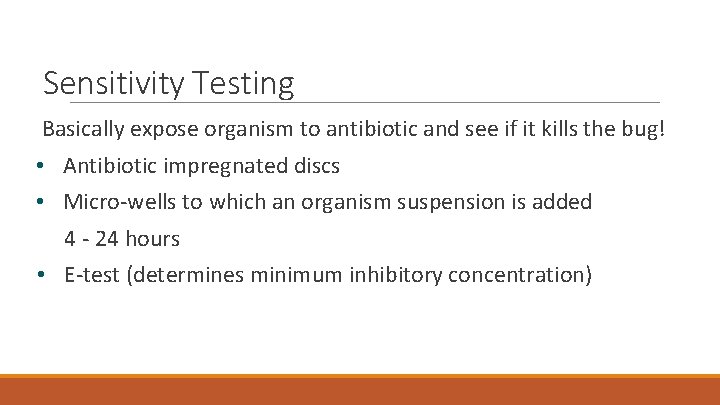 Sensitivity Testing

Basically expose organism to antibiotic and see if it kills the bug!

• Antibiotic impregnated discs
• Micro-wells to which an organism suspension is added

4 - 24 hours

• E-test (determines minimum inhibitory concentration)